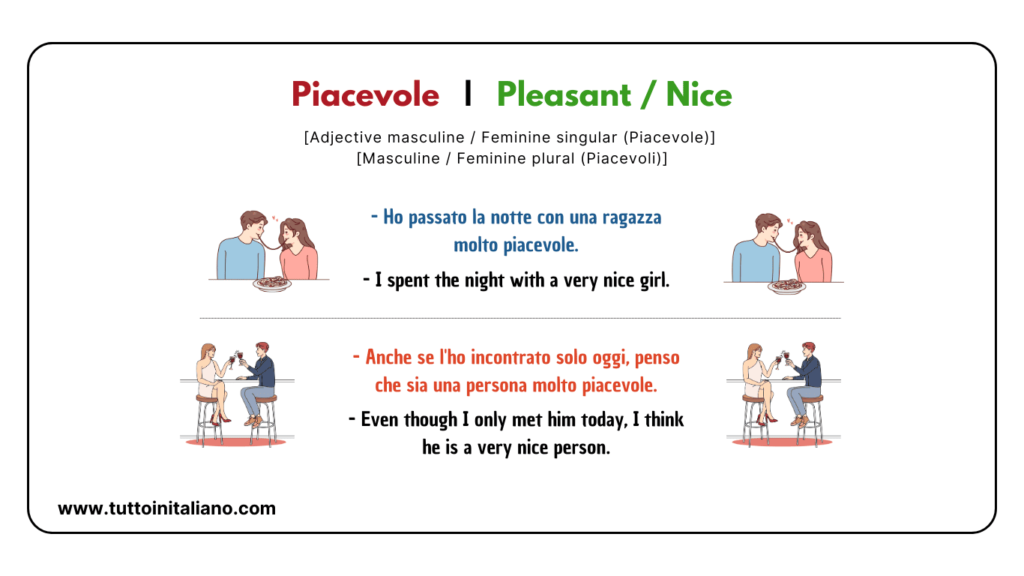 Piacevole | Pleasant / Nice

[Adjective masculine / Feminine singular (Piacevole)]
[Masculine / Feminine plural (Piacevoli)]

- Ho passato la notte con una ragazza molto piacevole.

- I spent the night with a very nice girl.

- Anche se l'ho incontrato solo oggi, penso che sia una persona molto piacevole.

- Even though I only met him today, I think he is a very nice person.

www.tuttoinitaliano.com